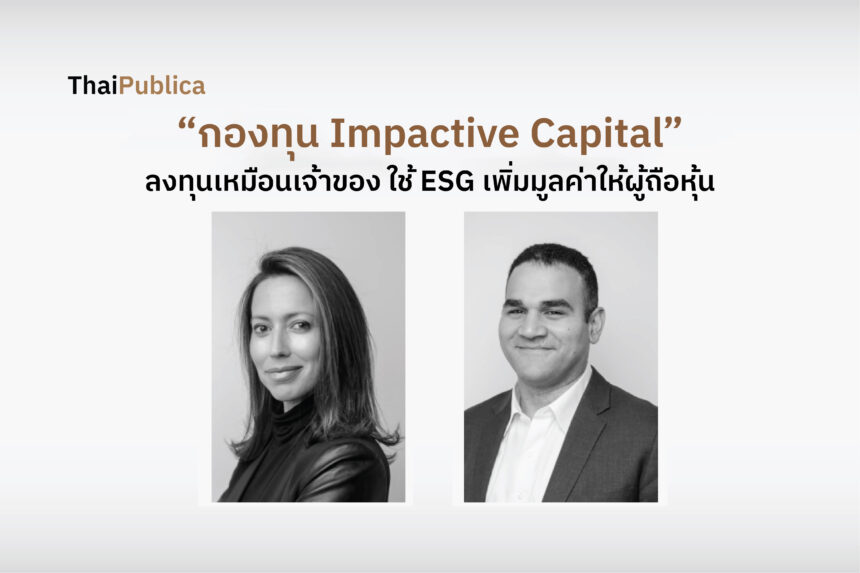 ThaiPublica

“กองทุน Impactive Capital”

ลงทุนเหมือนเจ้าของ ใช้ ESG เพิ่มมูลค่าให้ผู้ถือหุ้น